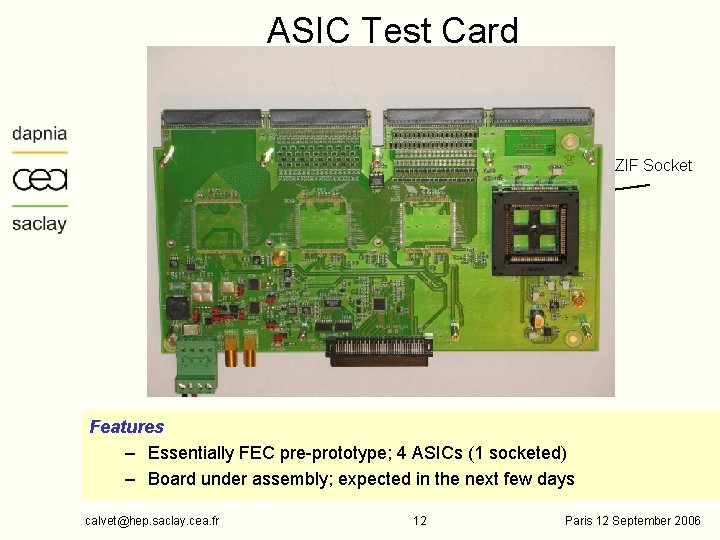 ASIC Test Card

dapnia

cea

saclay

ZIF Socket

Features

– Essentially FEC pre-prototype; 4 ASICs (1 socketed)

– Board under assembly; expected in the next few days

calvet@hep.saclay.cea.fr

12

Paris 12 September 2006